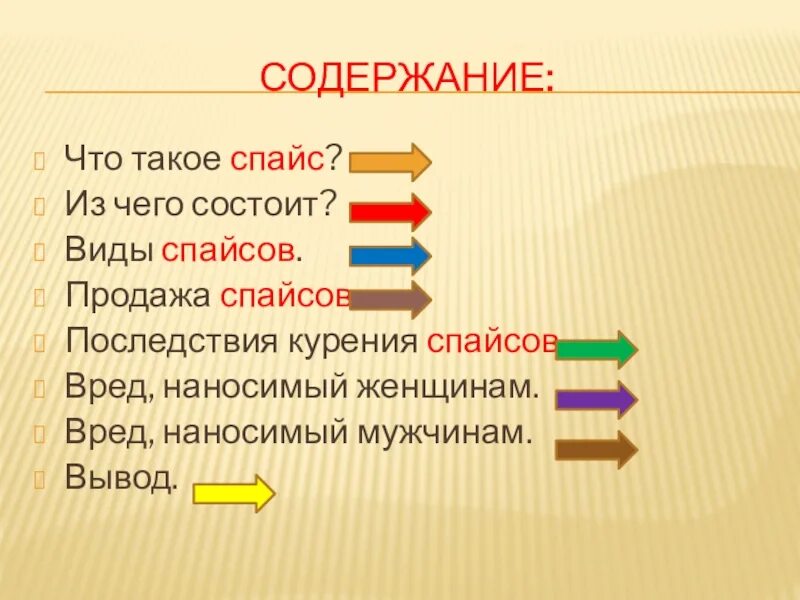 СОДЕРЖАНИЕ:

Что такое спайс?
Из чего состоит?
Виды спайсов.
Продажа спайсов
Последствия курения спайсов
Вред, наносимый женщинам.
Вред, наносимый мужчинам.
Вывод.